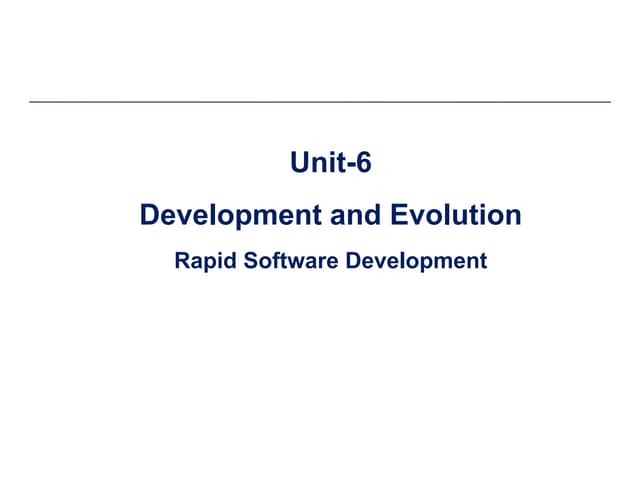 Unit-6

Development and Evolution

Rapid Software Development